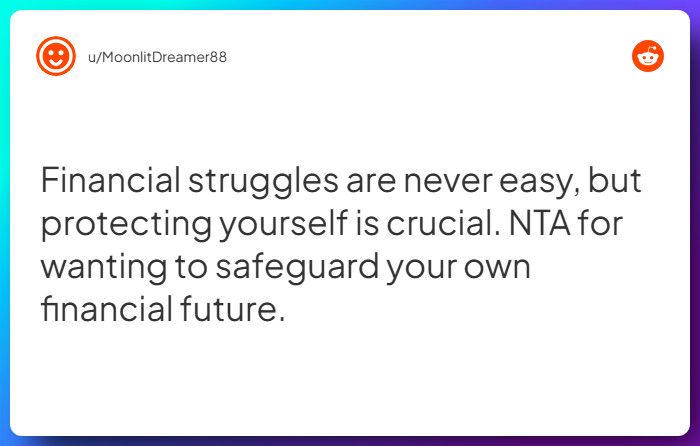 u/MoonlitDreamer88

Financial struggles are never easy, but protecting yourself is crucial. NTA for wanting to safeguard your own financial future.